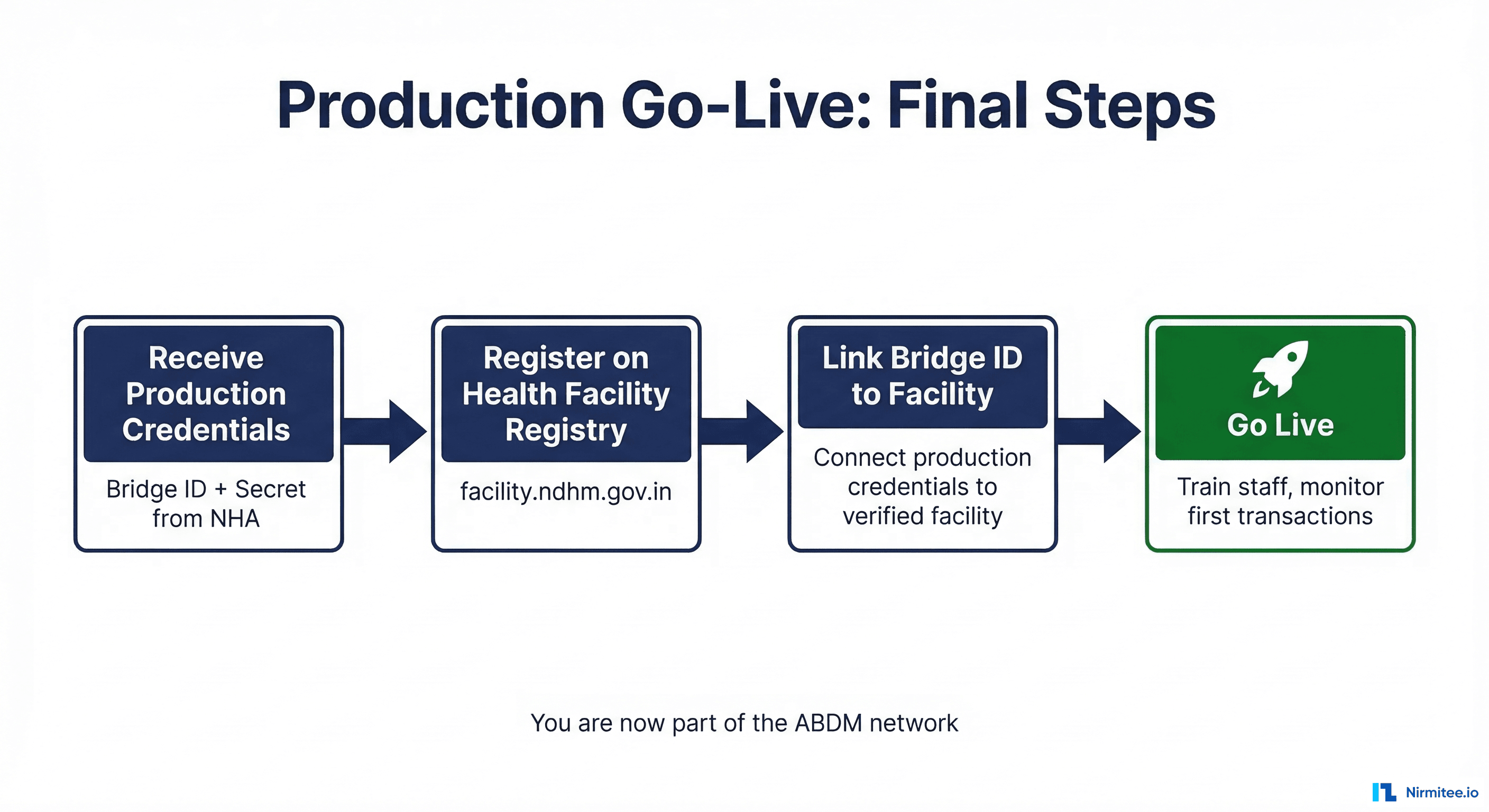 Production Go-Live: Final Steps

Receive Production Credentials

Bridge ID + Secret from NHA

Register on Health Facility Registry

facility.ndhm.gov.in

Link Bridge ID to Facility

Connect production credentials to verified facility

Go Live

Train staff, monitor first transactions

You are now part of the ABDM network

Nirmitee.io